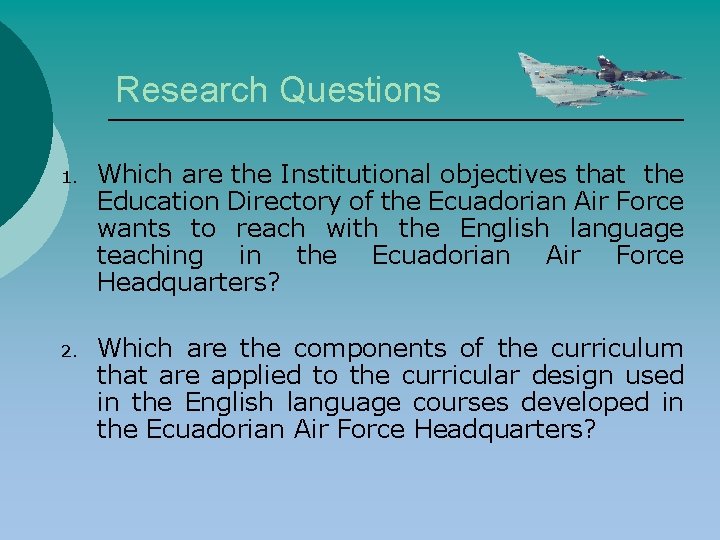 Research Questions

1. Which are the Institutional objectives that the Education Directory of the Ecuadorian Air Force wants to reach with the English language teaching in the Ecuadorian Air Force Headquarters?

2. Which are the components of the curriculum that are applied to the curricular design used in the English language courses developed in the Ecuadorian Air Force Headquarters?